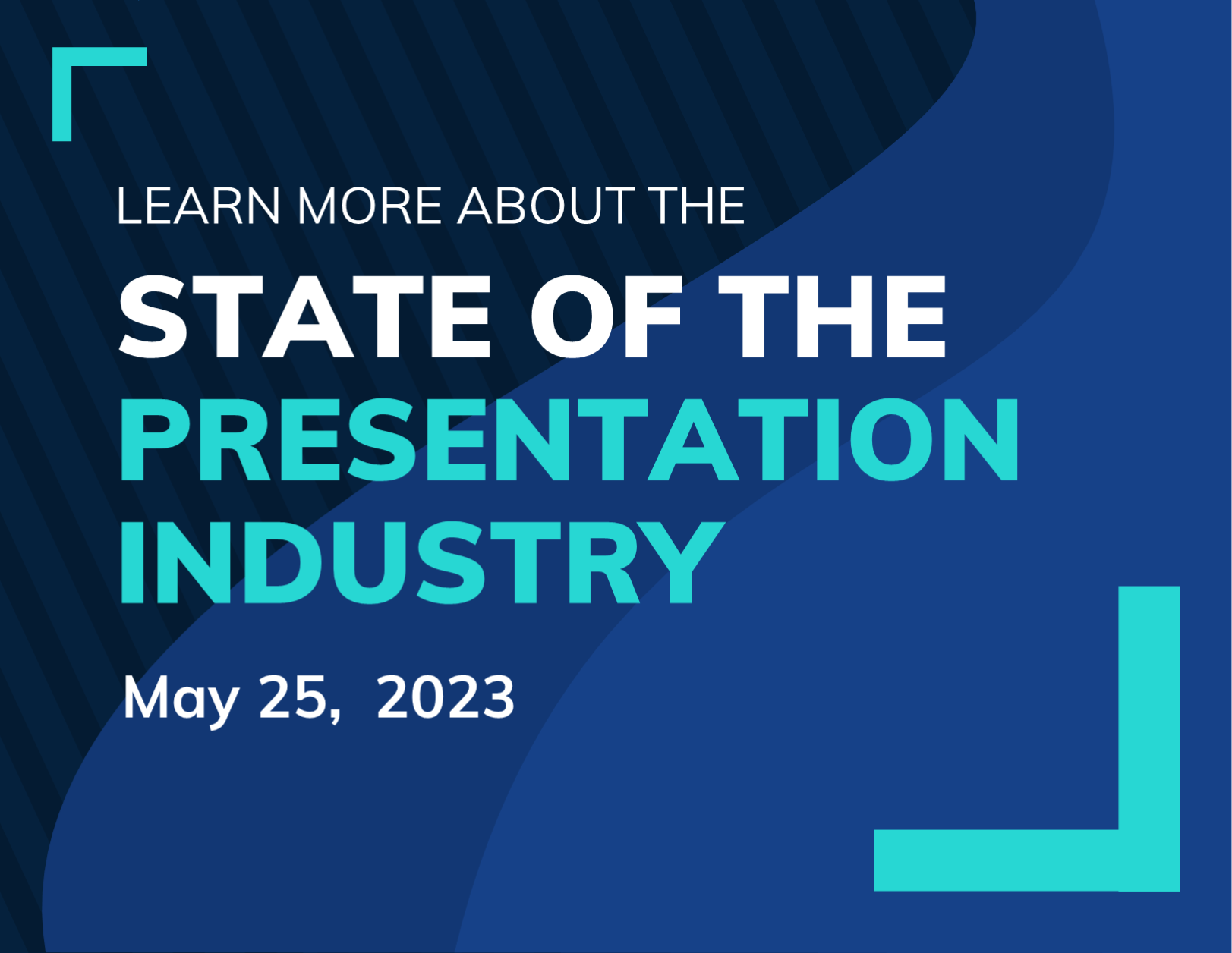 LEARN MORE ABOUT THE

STATE OF THE PRESENTATION INDUSTRY

May 25, 2023